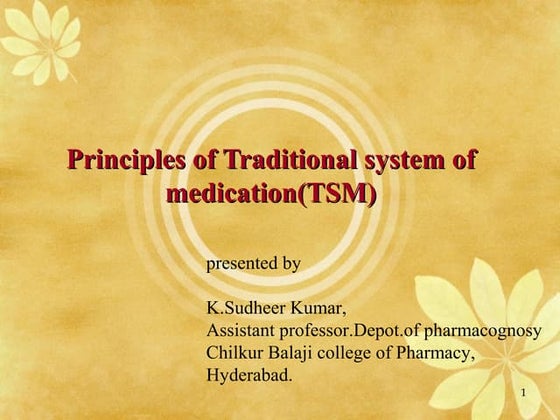 Principles of Traditional system of medication(TSM)

presented by

K.Sudheer Kumar,
Assistant professor.Depot.of pharmacognosy
Chilkur Balaji college of Pharmacy,
Hyderabad.

1